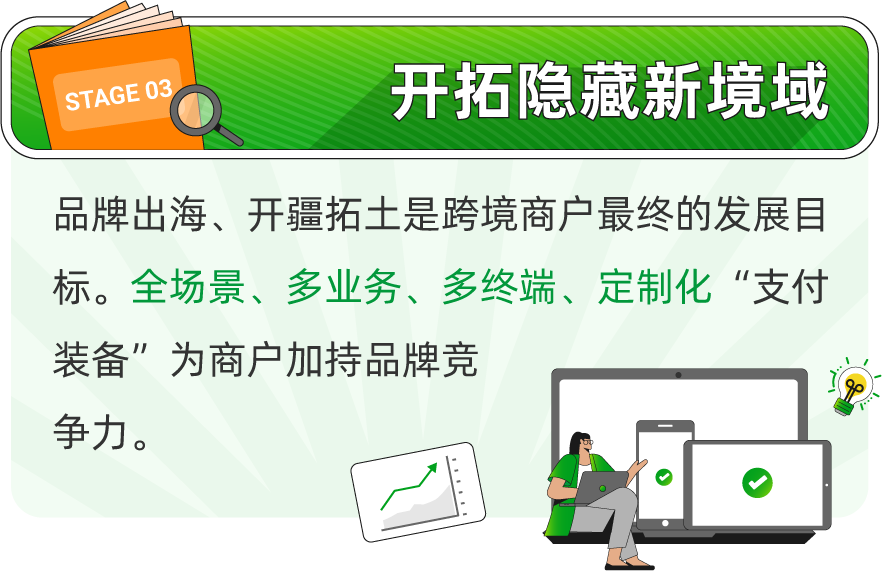 STAGE 03

开拓隐藏新境域

品牌出海、开疆拓土是跨境商户最终的发展目标。全场景、多业务、多终端、定制化“支付装备”为商户加持品牌竞争力。